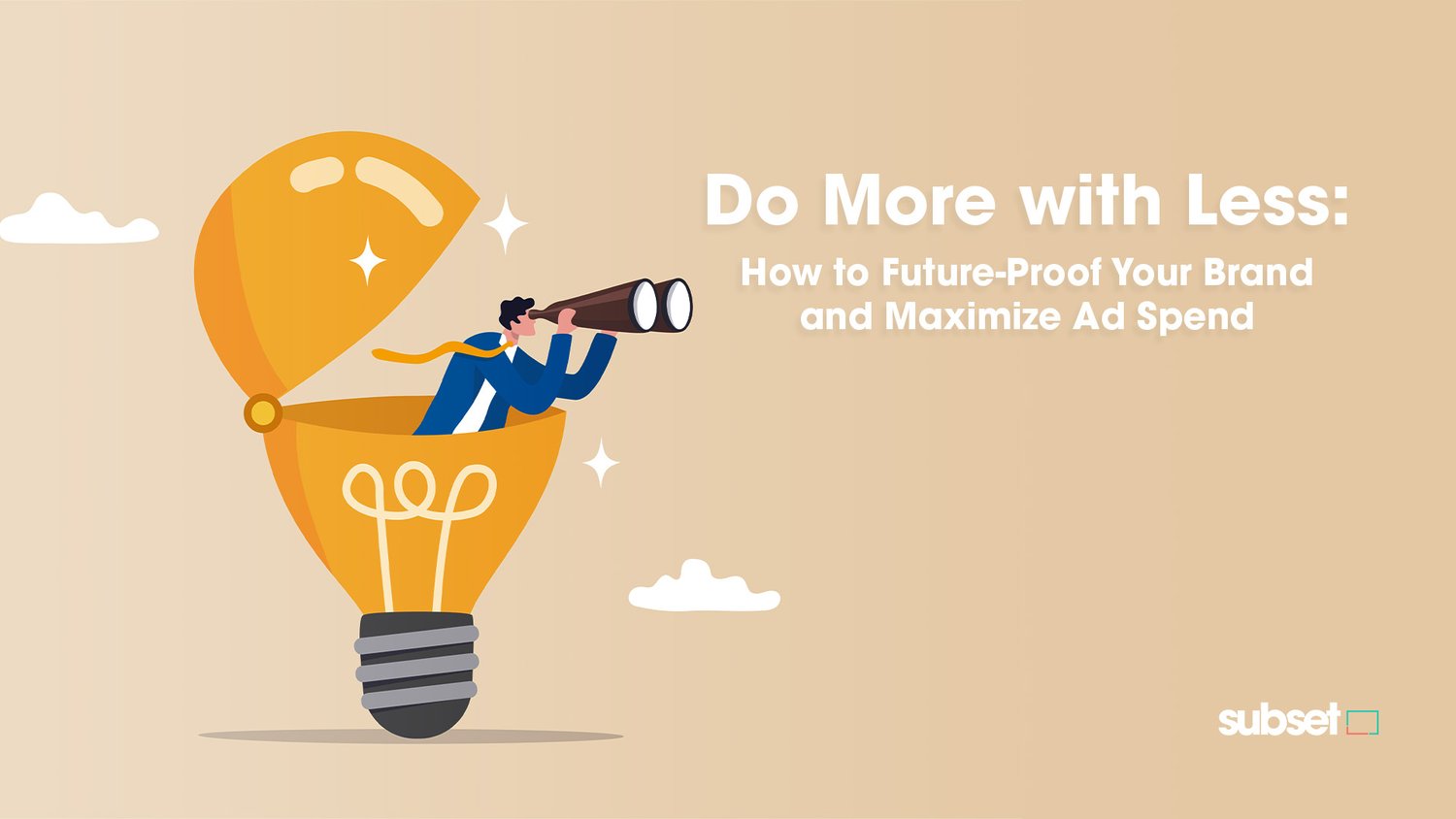 Do More with Less:

How to Future-Proof Your Brand and Maximize Ad Spend

subset